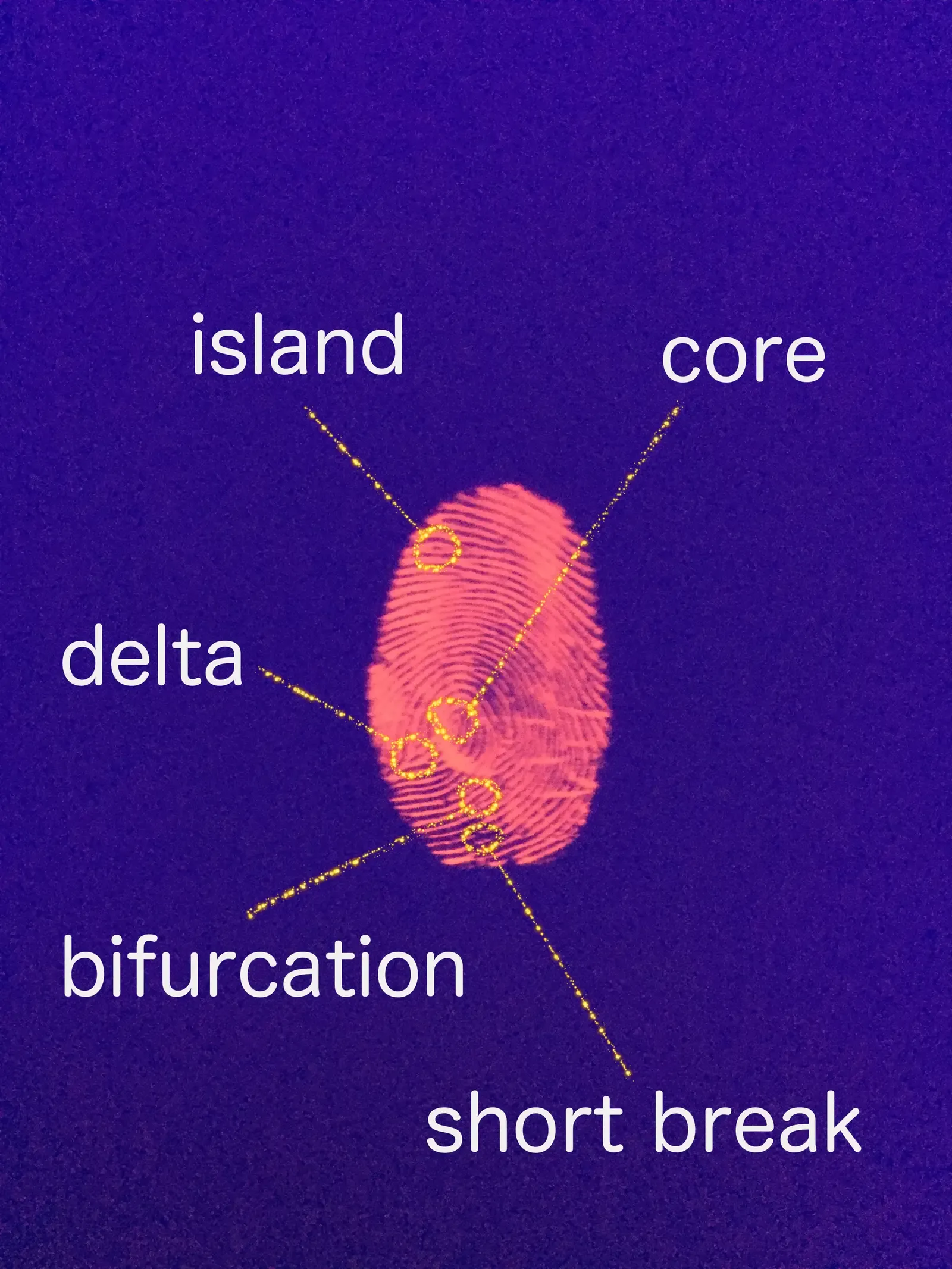 island

core

delta

bifurcation

short break